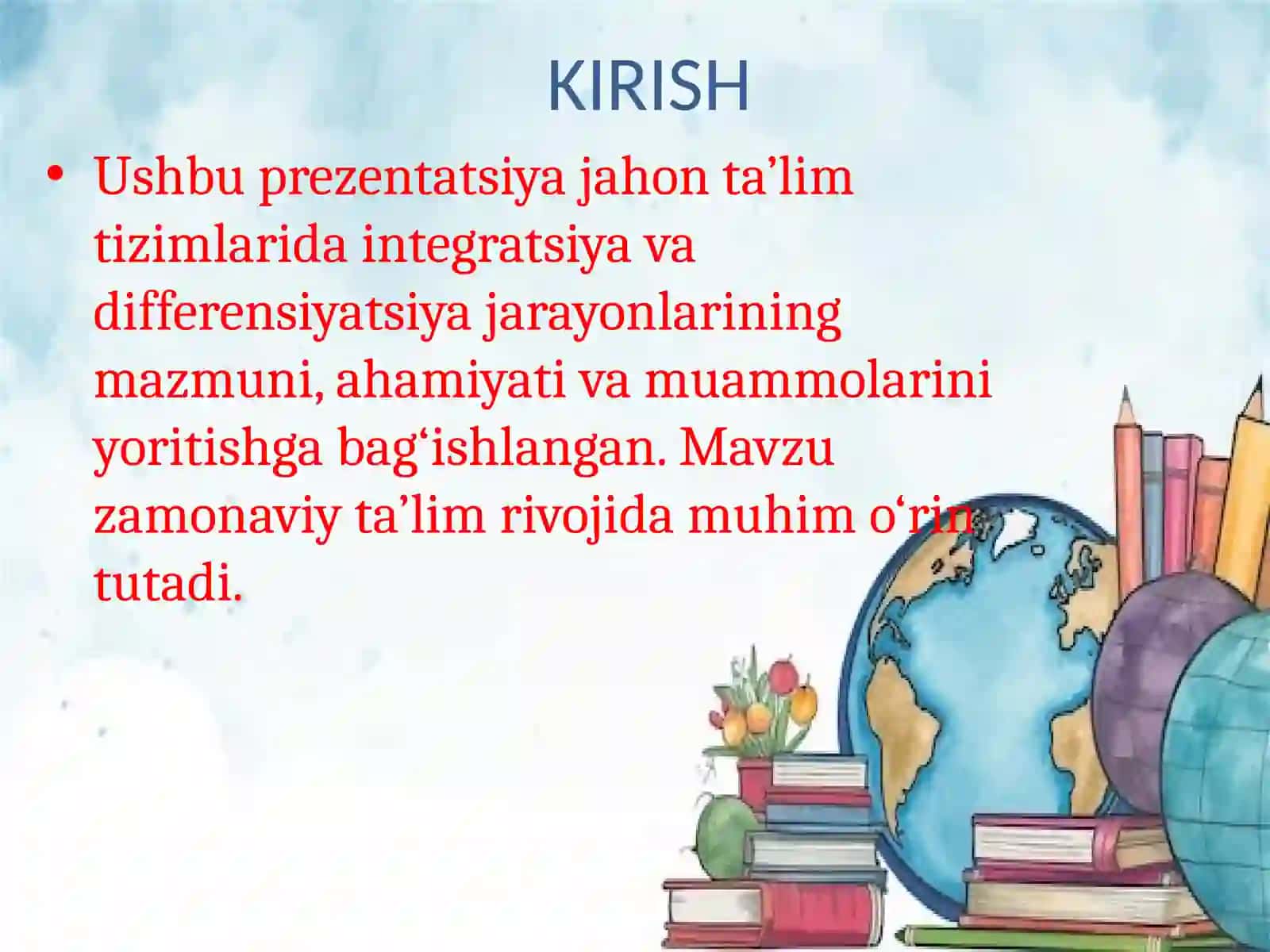 KIRISH

• Ushbu prezentatsiya jahon ta’lim tizimlarida integratsiya va differensiyatsiya jarayonlarining mazmuni, ahamiyati va muammolarini yoritishga bag‘ishlangan. Mavzu zamonaviy ta’lim rivojida muhim o‘rin tutadi.